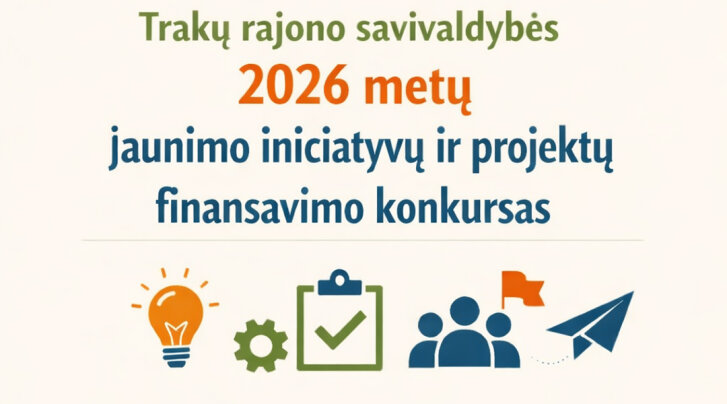 Trakų rajono savivaldybės
2026 metų
jaunimo iniciatyvų ir projektų
finansavimo konkursas